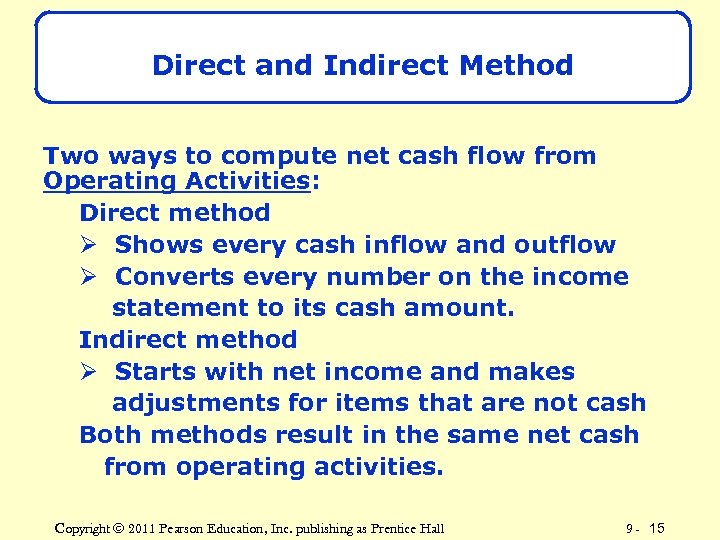 Direct and Indirect Method

Two ways to compute net cash flow from Operating Activities:

Direct method

➢ Shows every cash inflow and outflow

➢ Converts every number on the income statement to its cash amount.

Indirect method

➢ Starts with net income and makes adjustments for items that are not cash

Both methods result in the same net cash from operating activities.

Copyright © 2011 Pearson Education, Inc. publishing as Prentice Hall

9 - 15